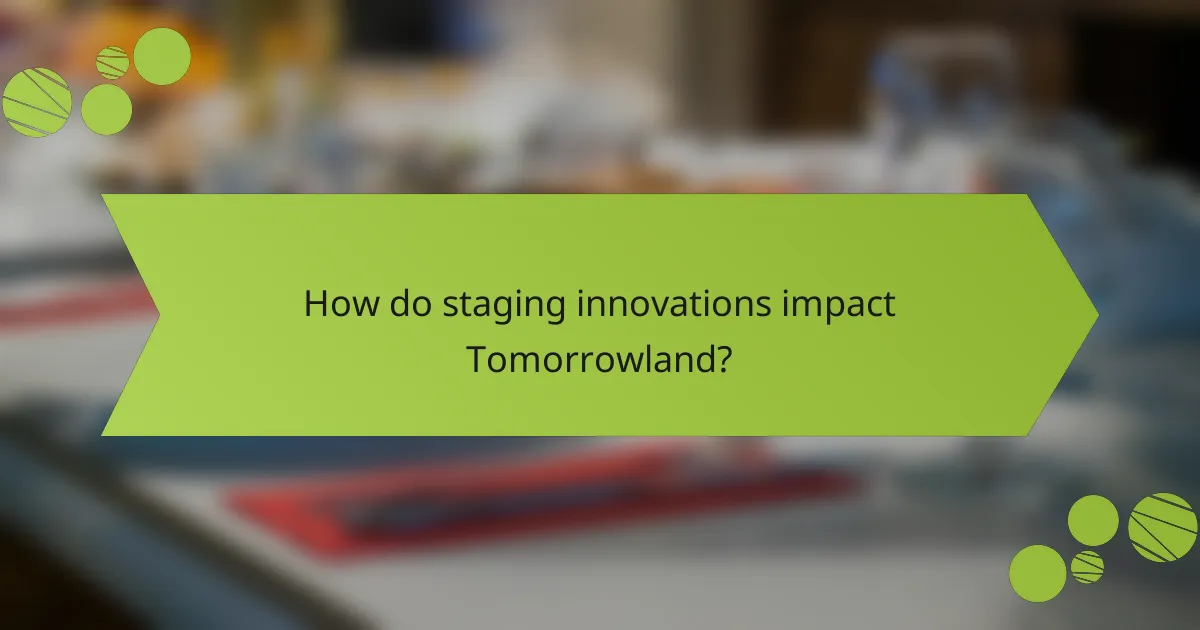 How do staging innovations impact Tomorrowland?